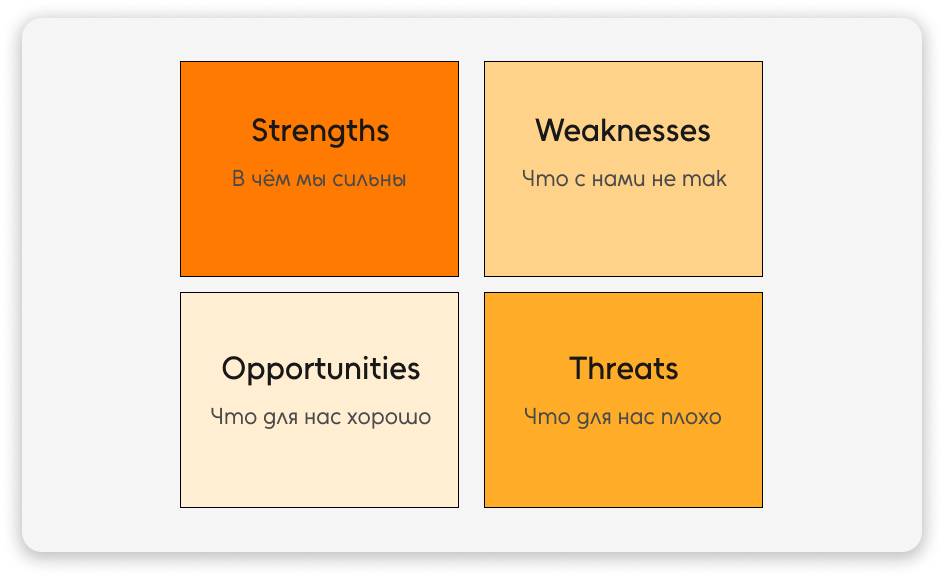 Strengths
В чём мы сильны

Weaknesses
Что с нами не так

Opportunities
Что для нас хорошо

Threats
Что для нас плохо